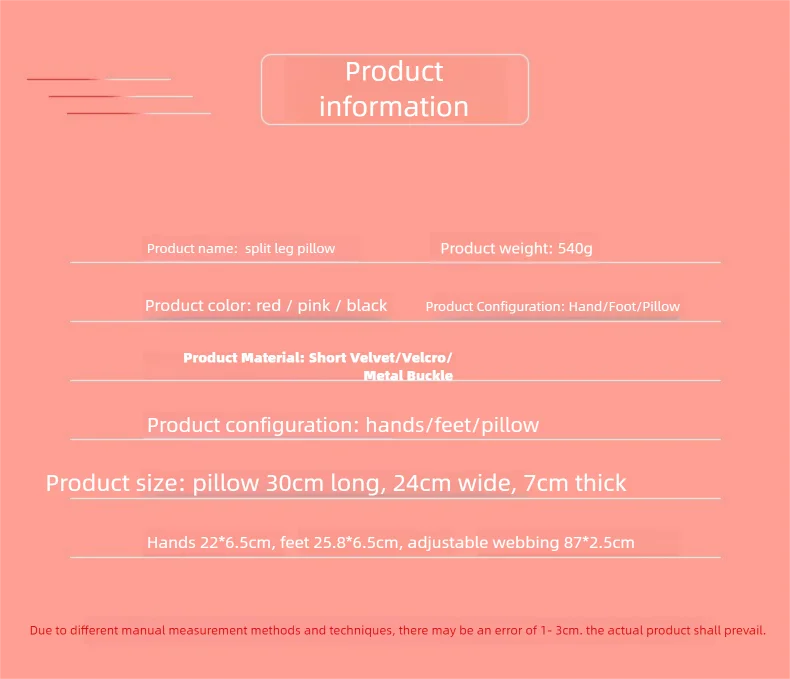 Product information

Product name: split leg pillow

Product weight: 540g

Product color: red / pink / black

Product Configuration: Hand/Foot/Pillow

Product Material: Short Velvet/Velcro/ Metal Buckle

Product configuration: hands/feet/pillow

Product size: pillow 30cm long, 24cm wide, 7cm thick

Hands 22*6.5cm, feet 25.8*6.5cm, adjustable webbing 87*2.5cm

Due to different manual measurement methods and techniques, there may be an error of 1- 3cm. the actual product shall prevail.